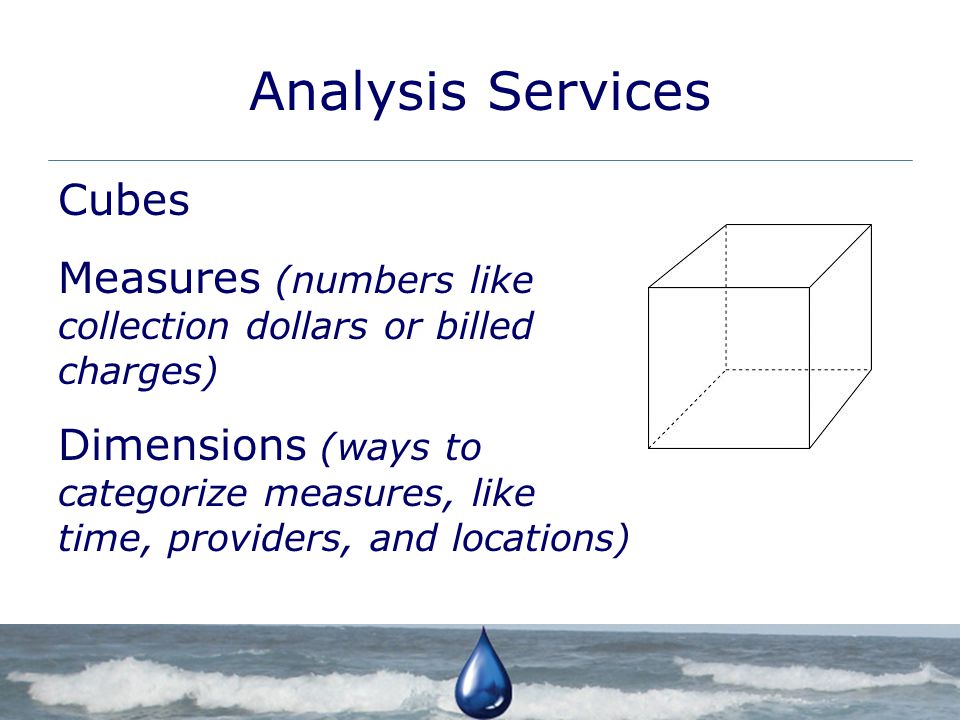 Analysis Services

Cubes

Measures (numbers like collection dollars or billed charges)

Dimensions (ways to categorize measures, like time, providers, and locations)